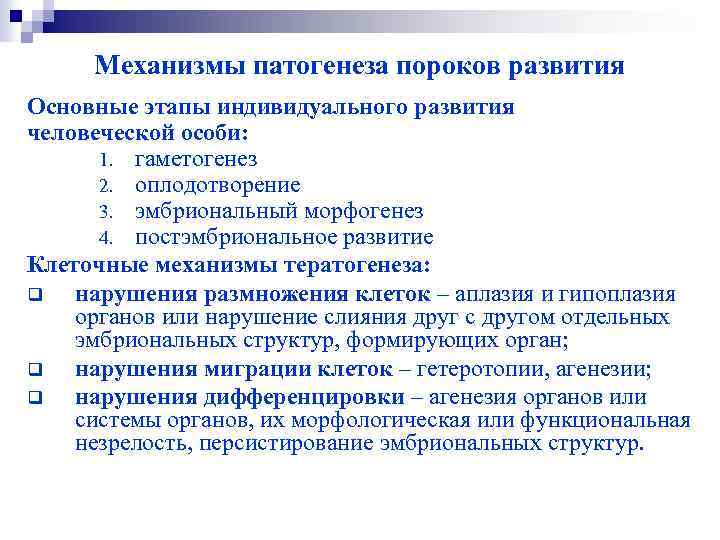 Механизмы патогенеза пороков развития

Основные этапы индивидуального развития человеческой особи:
1. гаметогенез
2. оплодотворение
3. эмбриональный морфогенез
4. постэмбриональное развитие

Клеточные механизмы тератогенеза:
❑ нарушения размножения клеток – аплазия и гипоплазия органов или нарушение слияния друг с другом отдельных эмбриональных структур, формирующих орган;
❑ нарушения миграции клеток – гетеротопии, агенезии;
❑ нарушения дифференцировки – агенезия органов или системы органов, их морфологическая или функциональная незрелость, персистирование эмбриональных структур.